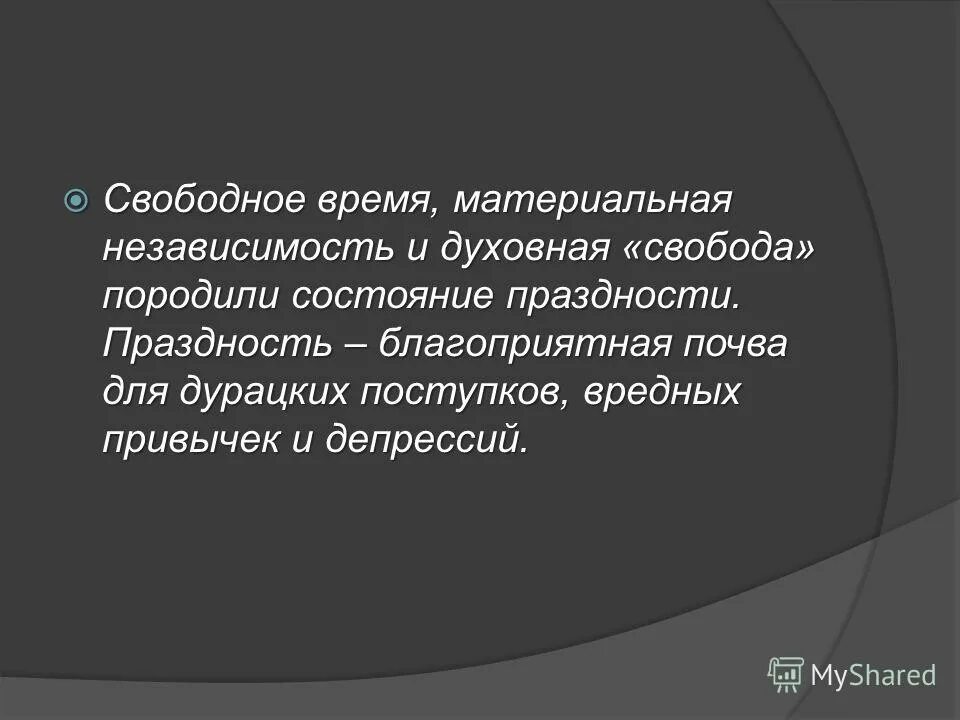 Свободное время, материальная независимость и духовная «свобода» породили состояние праздности. Праздность – благоприятная почва для дурацких поступков, вредных привычек и депрессий.

MyShared